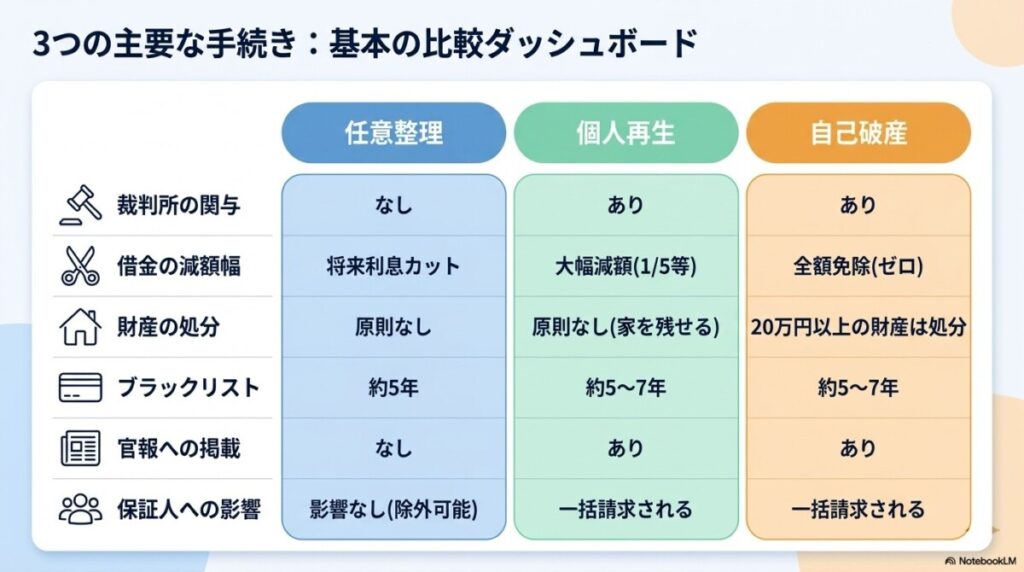 3つの主要な手続き：基本の比較ダッシュボード

| | 任意整理 | 個人再生 | 自己破産 |
|---|---|---|---|
| 裁判所の関与 | なし | あり | あり |
| 借金の減額幅 | 将来利息カット | 大幅減額(1/5等) | 全額免除(ゼロ) |
| 財産の処分 | 原則なし | 原則なし(家を残せる) | 20万円以上の財産は処分 |
| ブラックリスト | 約5年 | 約5〜7年 | 約5〜7年 |
| 官報への掲載 | なし | あり | あり |
| 保証人への影響 | 影響なし(除外可能) | 一括請求される | 一括請求される |

NotebookLM